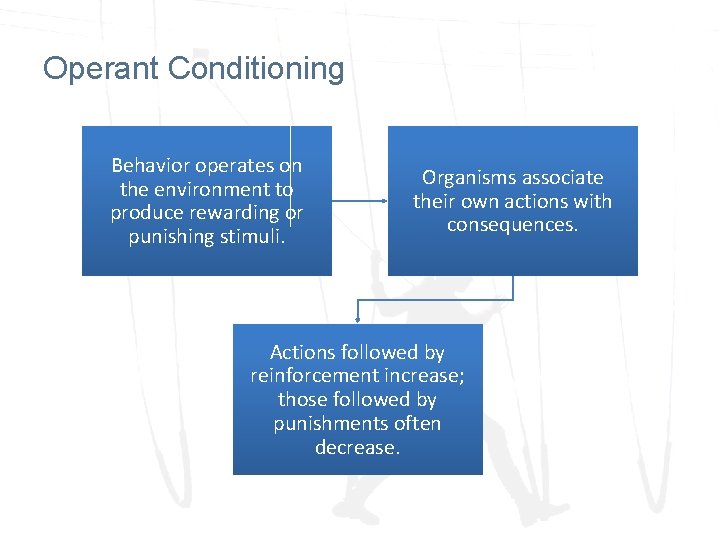 Operant Conditioning

Behavior operates on the environment to produce rewarding or punishing stimuli.

Organisms associate their own actions with consequences.

Actions followed by reinforcement increase; those followed by punishments often decrease.